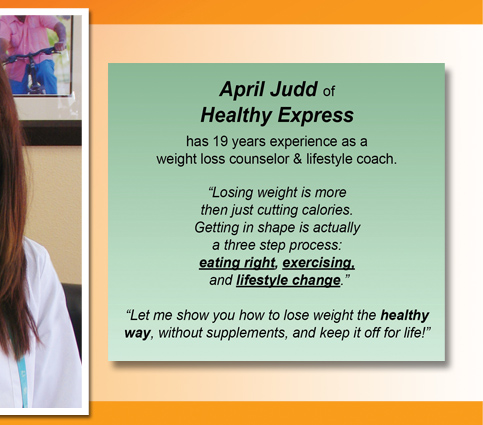 April Judd of
Healthy Express
has 19 years experience as a weight loss counselor & lifestyle coach.

“Losing weight is more then just cutting calories. Getting in shape is actually a three step process: eating right, exercising, and lifestyle change.”

“Let me show you how to lose weight the healthy way, without supplements, and keep it off for life!”